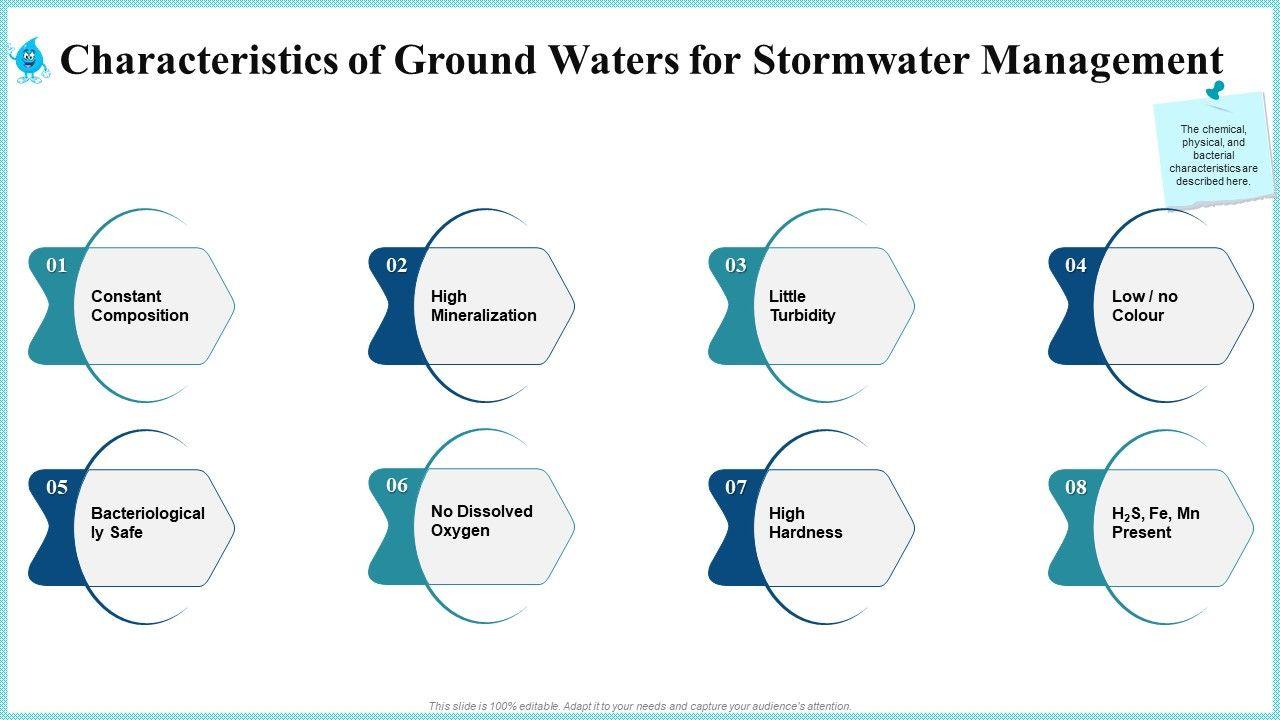 Characteristics of Ground Waters for Stormwater Management

The chemical, physical, and bacterial characteristics are described here.

01 Constant Composition

02 High Mineralization

03 Little Turbidity

04 Low / no Colour

05 Bacteriological ly Safe

06 No Dissolved Oxygen

07 High Hardness

08 $H_2S$, Fe, Mn Present

This slide is 100% editable. Adapt it to your needs and capture your audience's attention.